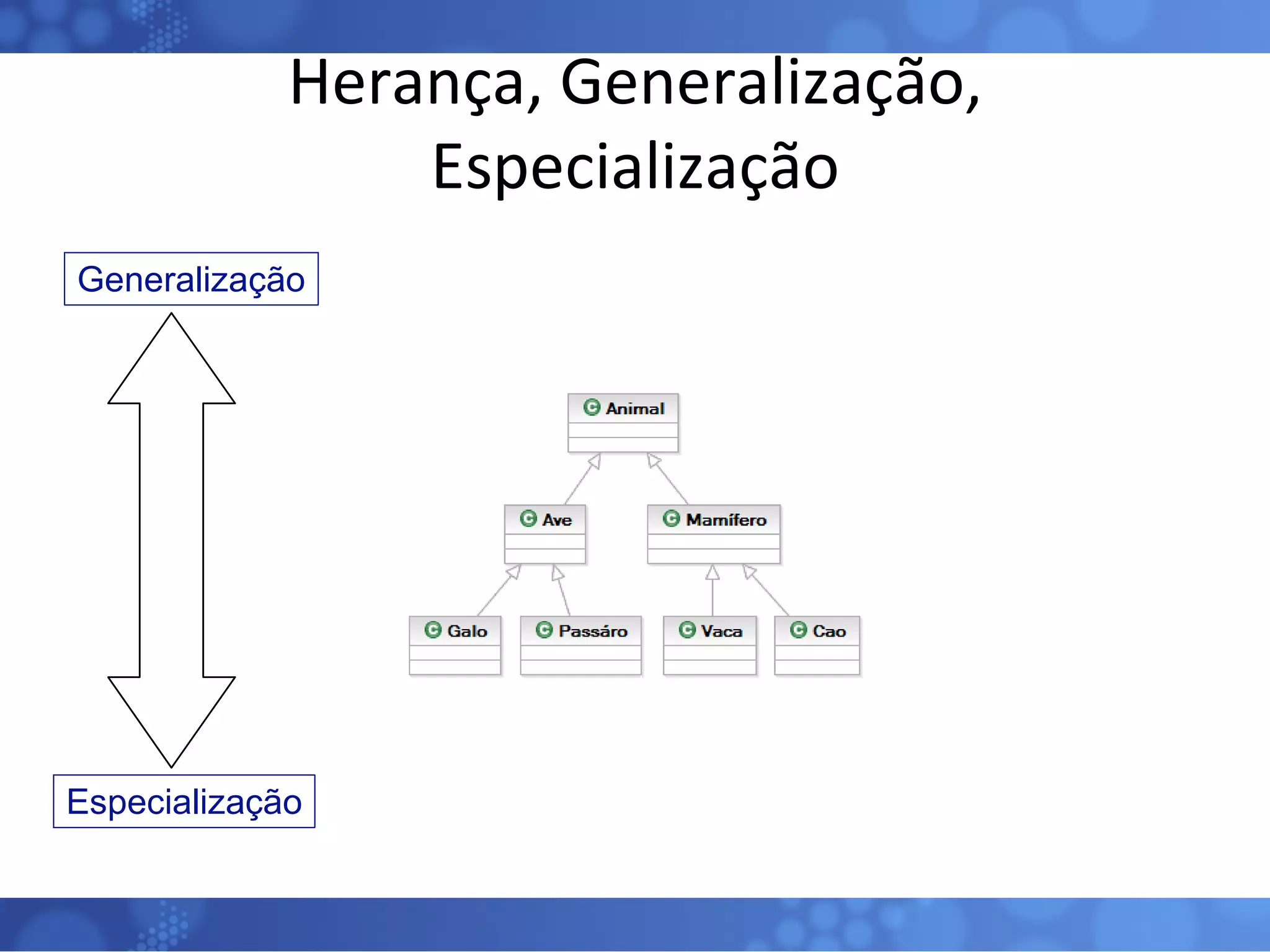 Herança, Generalização, Especialização

Generalização

Especialização

Animal

Ave

Mamífero

Galo

Passáro

Vaca

Cao